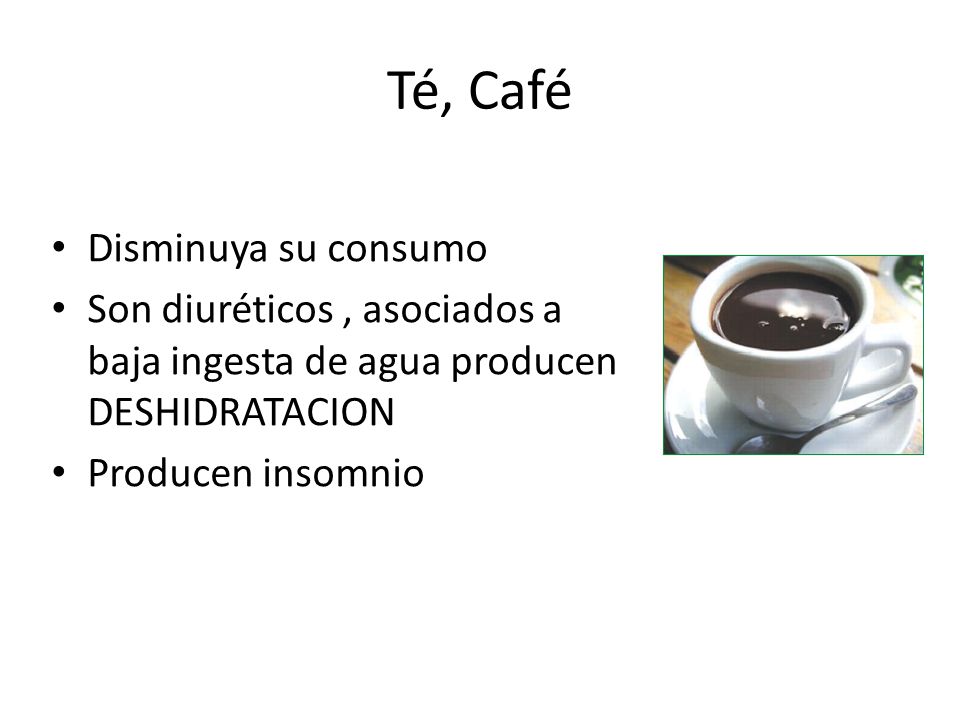 Té, Café

• Disminuya su consumo
• Son diuréticos , asociados a baja ingesta de agua producen DESHIDRATACION
• Producen insomnio